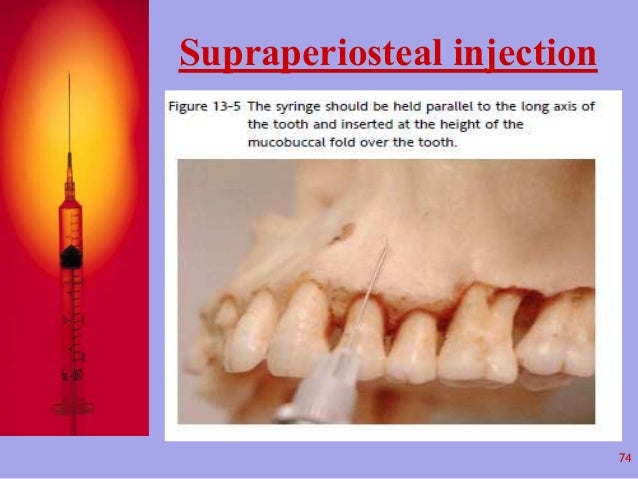 Supraperiosteal injection

Figure 13-5 The syringe should be held parallel to the long axis of the tooth and inserted at the height of the mucobuccal fold over the tooth.

74